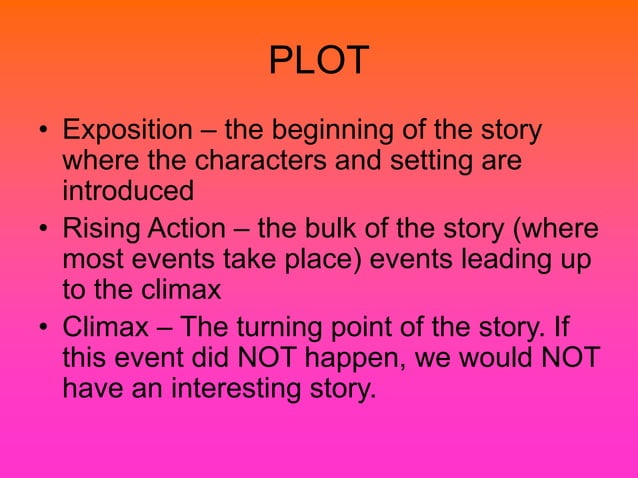 PLOT

• Exposition – the beginning of the story where the characters and setting are introduced
• Rising Action – the bulk of the story (where most events take place) events leading up to the climax
• Climax – The turning point of the story. If this event did NOT happen, we would NOT have an interesting story.